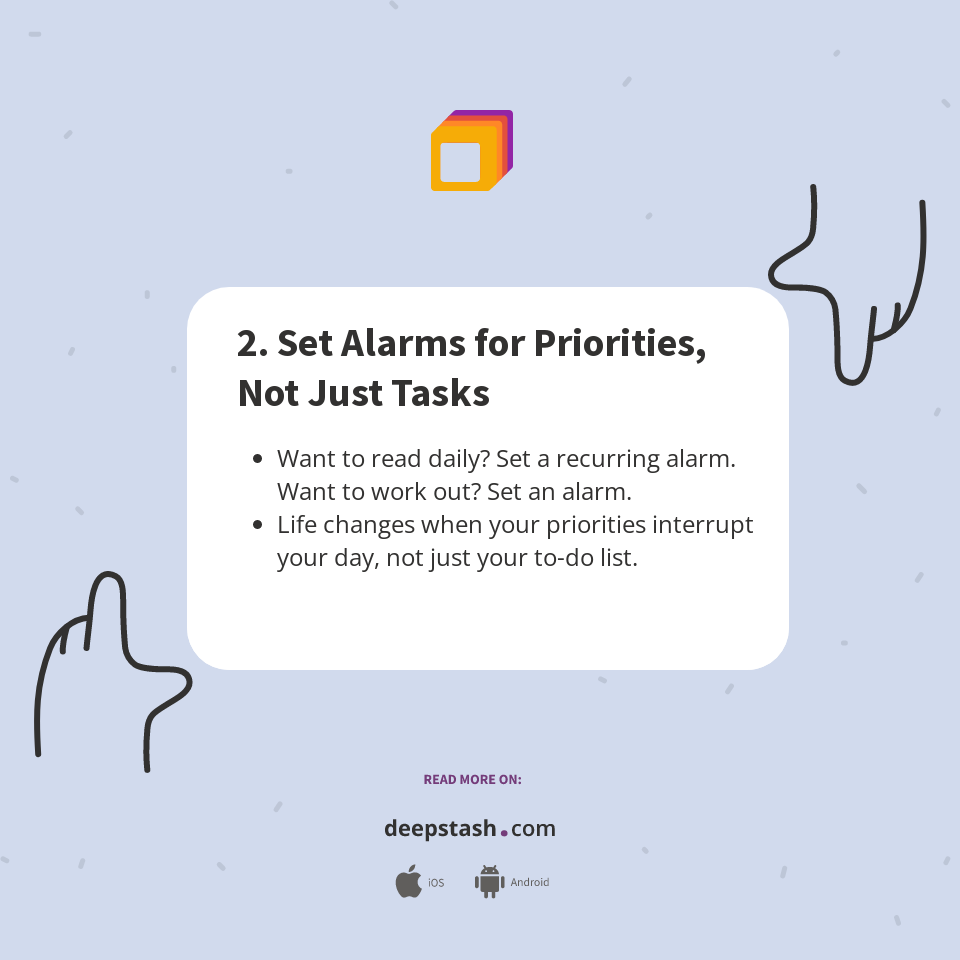 2. Set Alarms for Priorities, Not Just Tasks

- Want to read daily? Set a recurring alarm. Want to work out? Set an alarm.
- Life changes when your priorities interrupt your day, not just your to-do list.

READ MORE ON:

deepstash.com

iOS Android